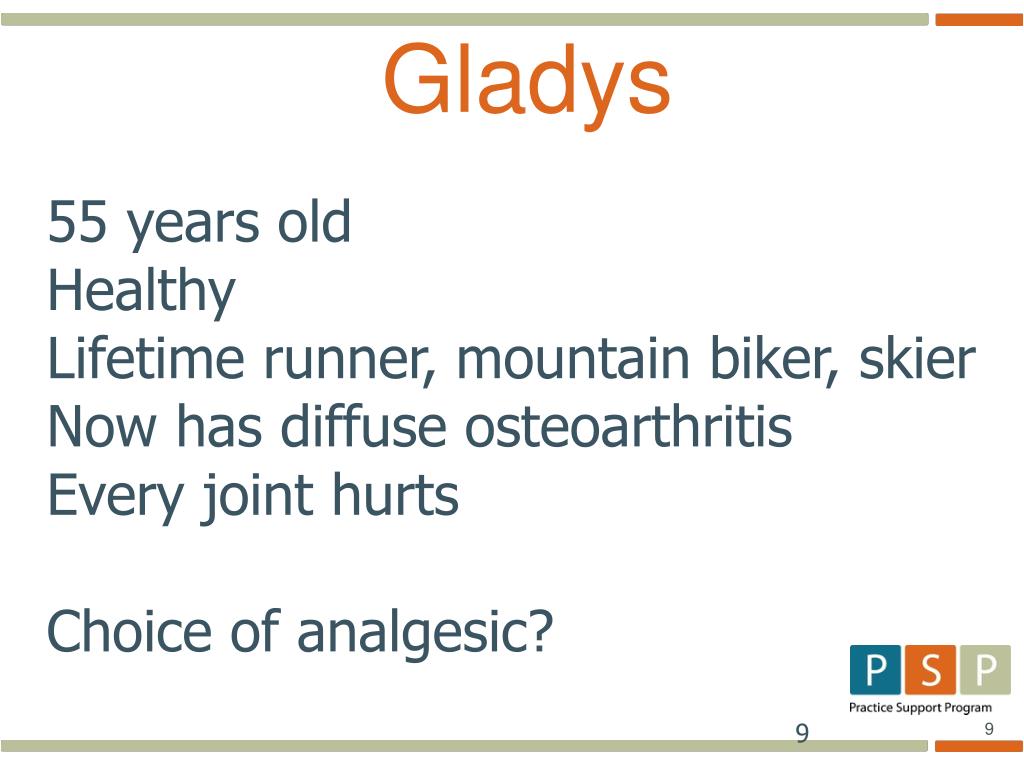 Gladys

55 years old
Healthy
Lifetime runner, mountain biker, skier
Now has diffuse osteoarthritis
Every joint hurts

Choice of analgesic?

P S P
Practice Support Program

9

9